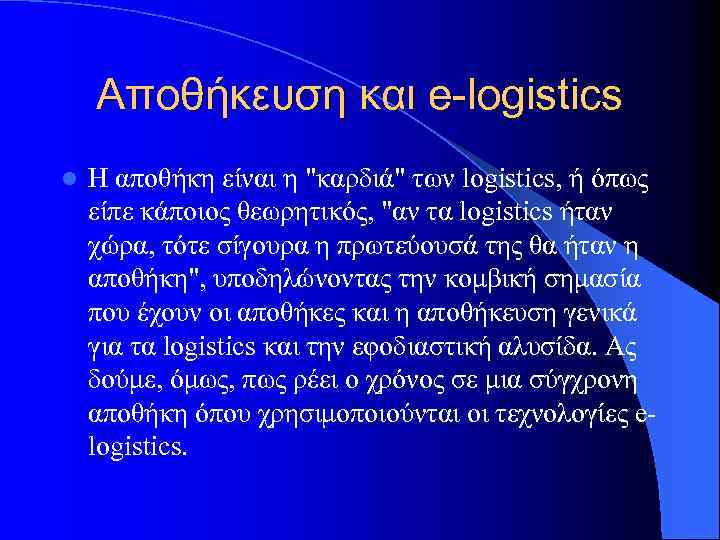 Αποθήκευση και e-logistics

Η αποθήκη είναι η "καρδιά" των logistics, ή όπως είπε κάποιος θεωρητικός, "αν τα logistics ήταν χώρα, τότε σίγουρα η πρωτεύουσά της θα ήταν η αποθήκη", υποδηλώνοντας την κομβική σημασία που έχουν οι αποθήκες και η αποθήκευση γενικά για τα logistics και την εφοδιαστική αλυσίδα. Ας δούμε, όμως, πως ρέει ο χρόνος σε μια σύγχρονη αποθήκη όπου χρησιμοποιούνται οι τεχνολογίες e-logistics.